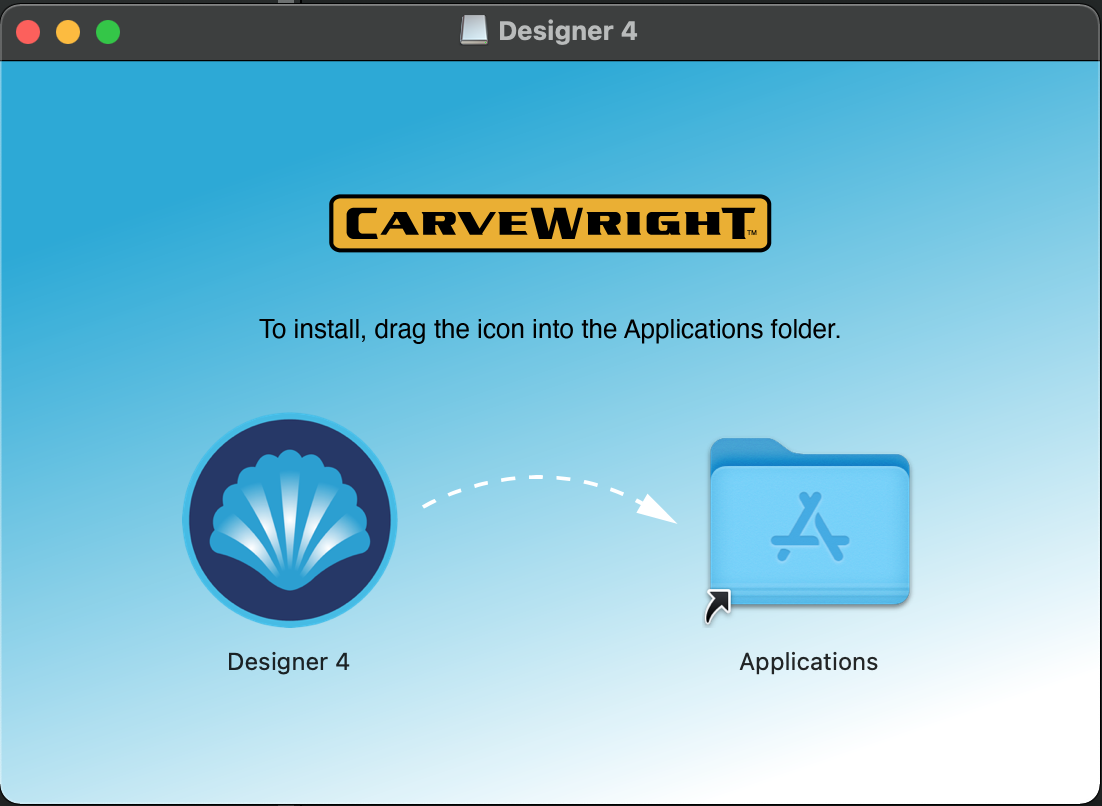 Designer 4

CARVEWRIGHT™

To install, drag the icon into the Applications folder.

Designer 4

Applications